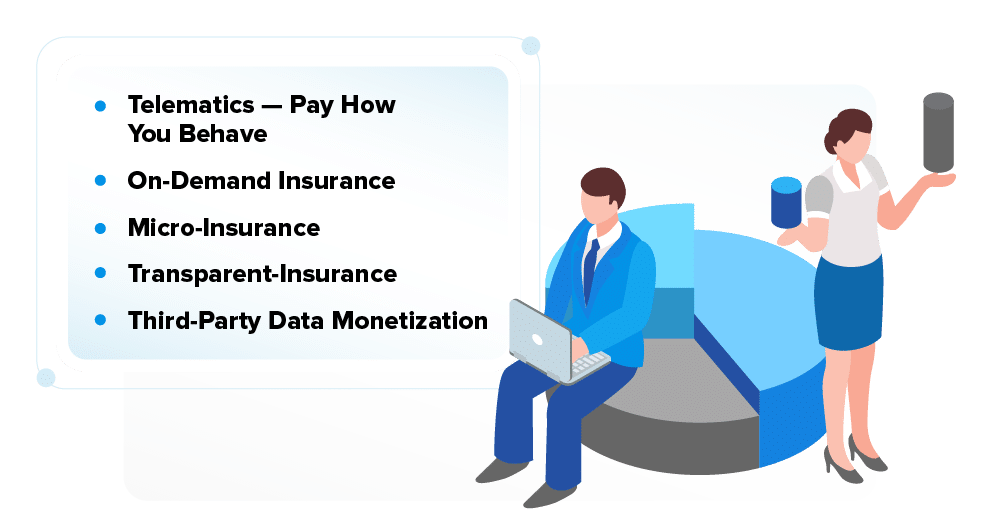 - Telematics — Pay How You Behave
- On-Demand Insurance
- Micro-Insurance
- Transparent-Insurance
- Third-Party Data Monetization